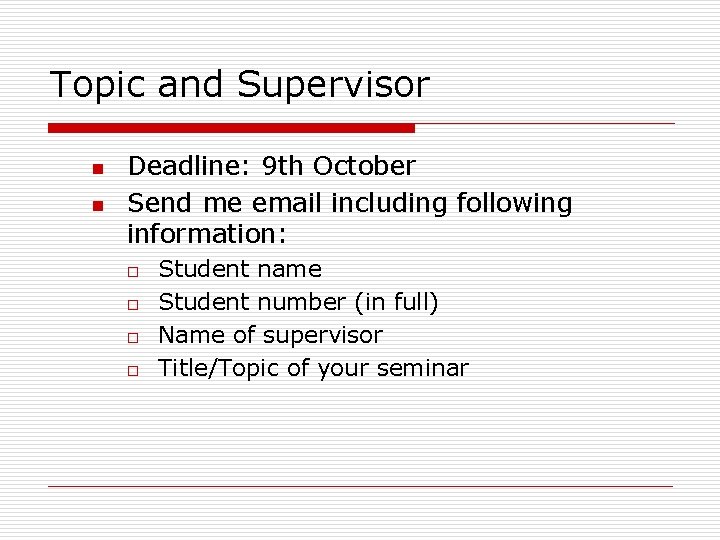 Topic and Supervisor

- Deadline: 9th October
- Send me email including following information:
  - Student name
  - Student number (in full)
  - Name of supervisor
  - Title/Topic of your seminar